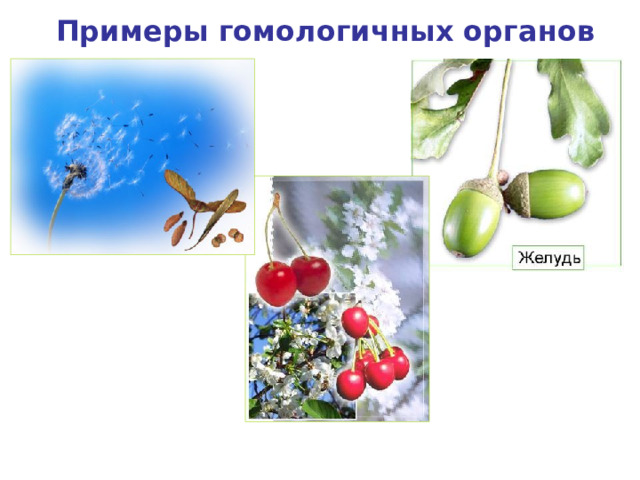 Примеры гомологичных органов

Желудь